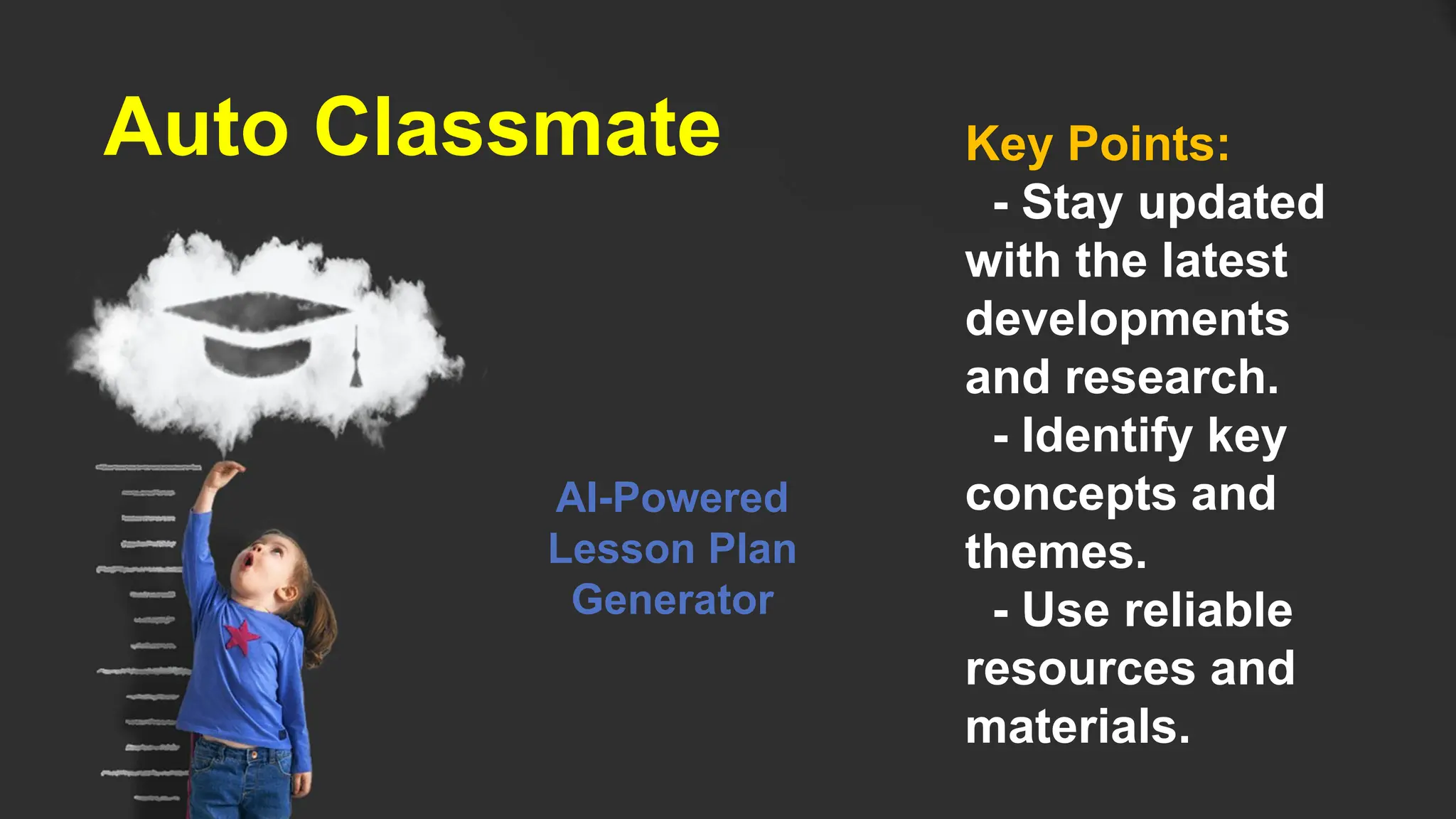 Auto Classmate

AI-Powered Lesson Plan Generator

Key Points:
- Stay updated with the latest developments and research.
- Identify key concepts and themes.
- Use reliable resources and materials.